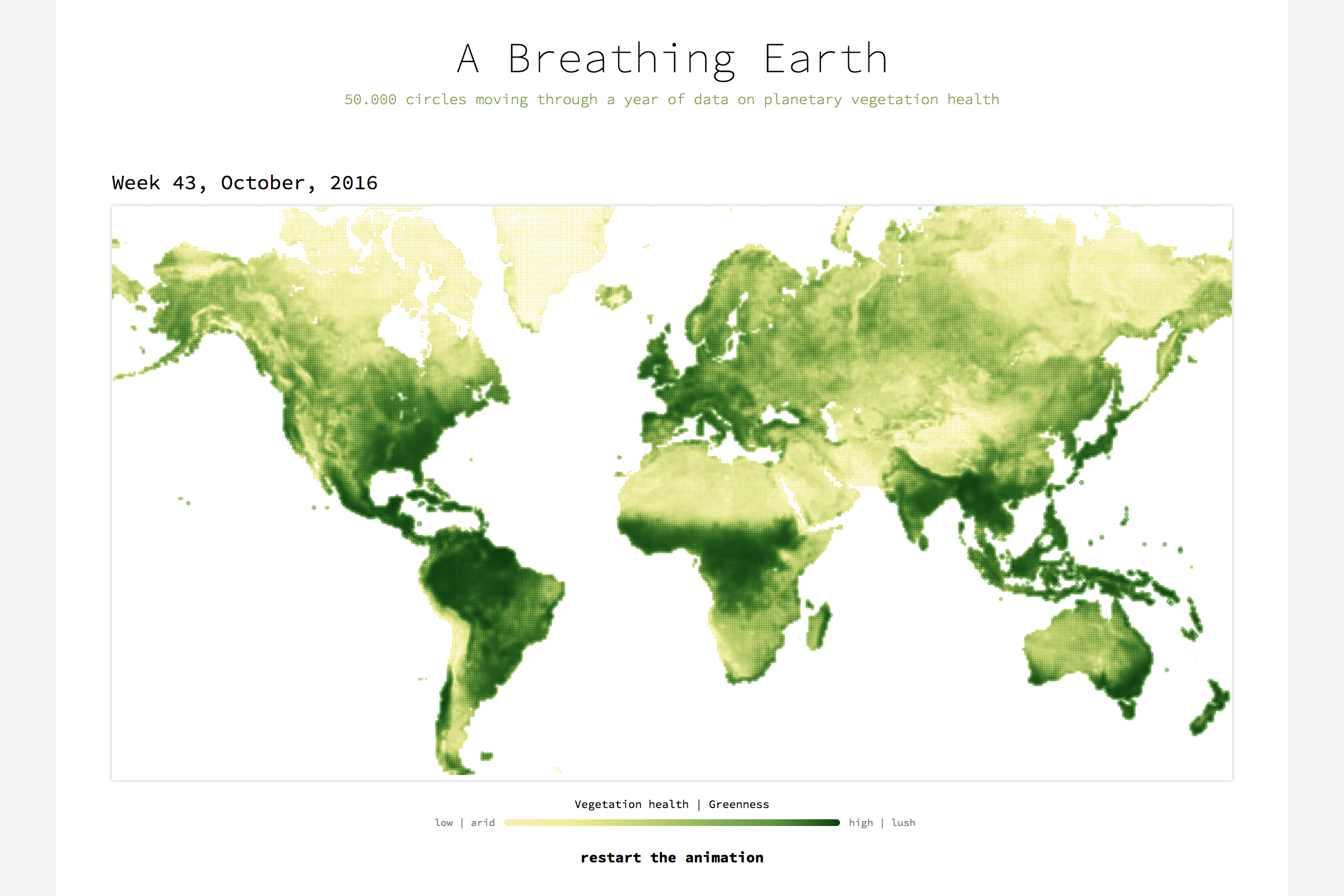 A Breathing Earth

50.000 circles moving through a year of data on planetary vegetation health

Week 43, October, 2016

Vegetation health | Greenness

low | arid

high | lush

restart the animation